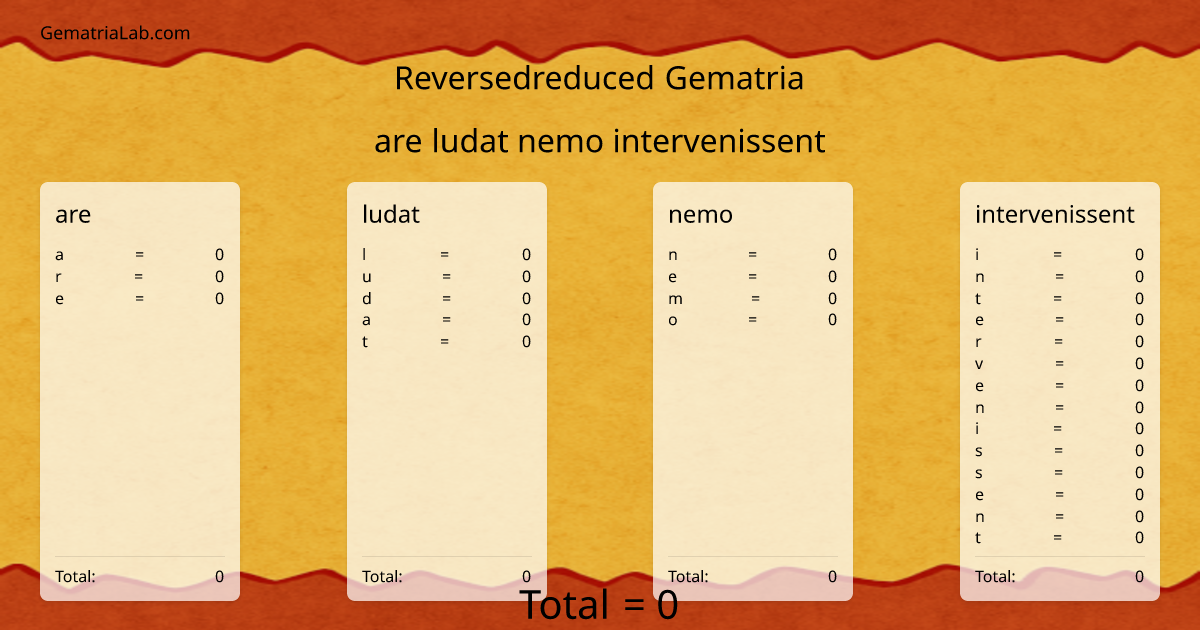 GematriaLab.com

Reversedreduced Gematria

are ludat nemo intervenissent

are

a = 0
r = 0
e = 0

Total: 0

ludat

l = 0
u = 0
d = 0
a = 0
t = 0

Total: 0

nemo

n = 0
e = 0
m = 0
o = 0

Total: 0

intervenissent

i = 0
n = 0
t = 0
e = 0
r = 0
v = 0
e = 0
n = 0
i = 0
s = 0
s = 0
e = 0
n = 0
t = 0

Total: 0

Total = 0